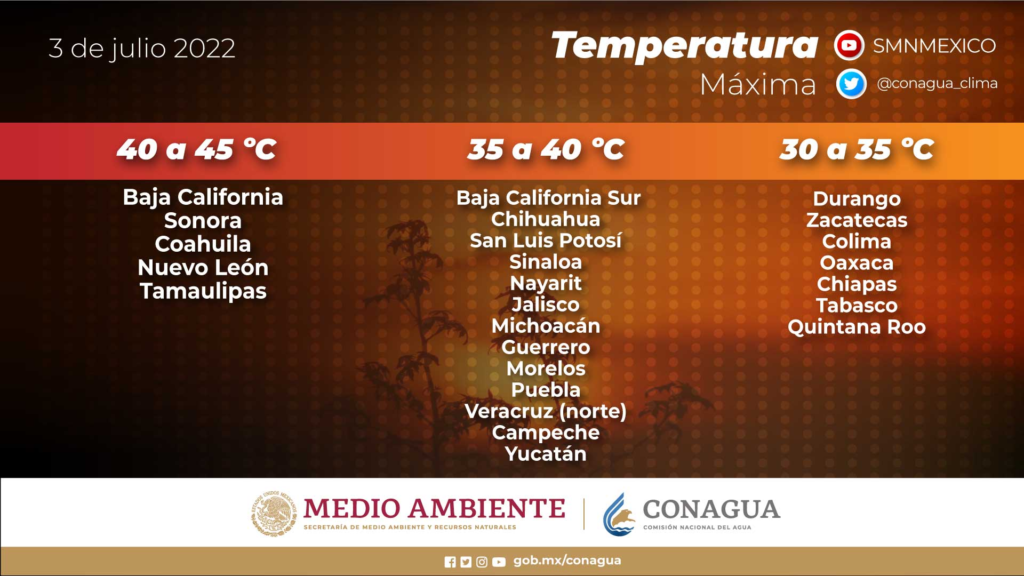 3 de julio 2022

Temperatura
Máxima

SMNMEXICO
@conagua_clima

40 a 45 °C

Baja California
Sonora
Coahuila
Nuevo León
Tamaulipas

35 a 40 °C

Baja California Sur
Chihuahua
San Luis Potosí
Sinaloa
Nayarit
Jalisco
Michoacán
Guerrero
Morelos
Puebla
Veracruz (norte)
Campeche
Yucatán

30 a 35 °C

Durango
Zacatecas
Colima
Oaxaca
Chiapas
Tabasco
Quintana Roo

MEDIO AMBIENTE
SECRETARÍA DE MEDIO AMBIENTE Y RECURSOS NATURALES

CONAGUA
COMISIÓN NACIONAL DEL AGUA

gob.mx/conagua